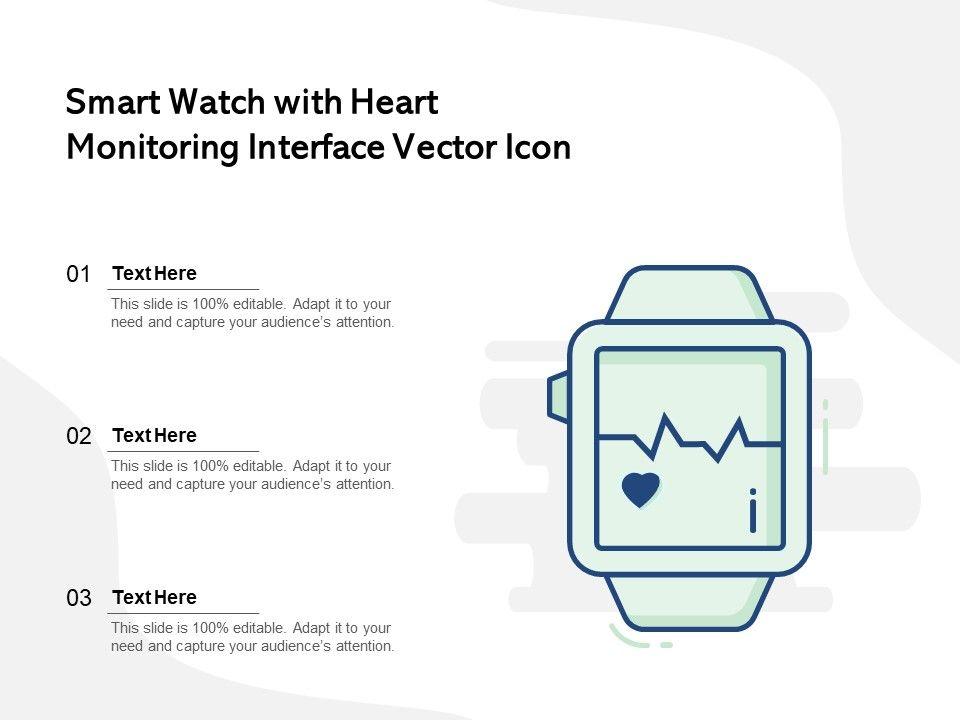 Smart Watch with Heart Monitoring Interface Vector Icon

01 Text Here

This slide is 100% editable. Adapt it to your need and capture your audience's attention.

02 Text Here

This slide is 100% editable. Adapt it to your need and capture your audience's attention.

03 Text Here

This slide is 100% editable. Adapt it to your need and capture your audience's attention.